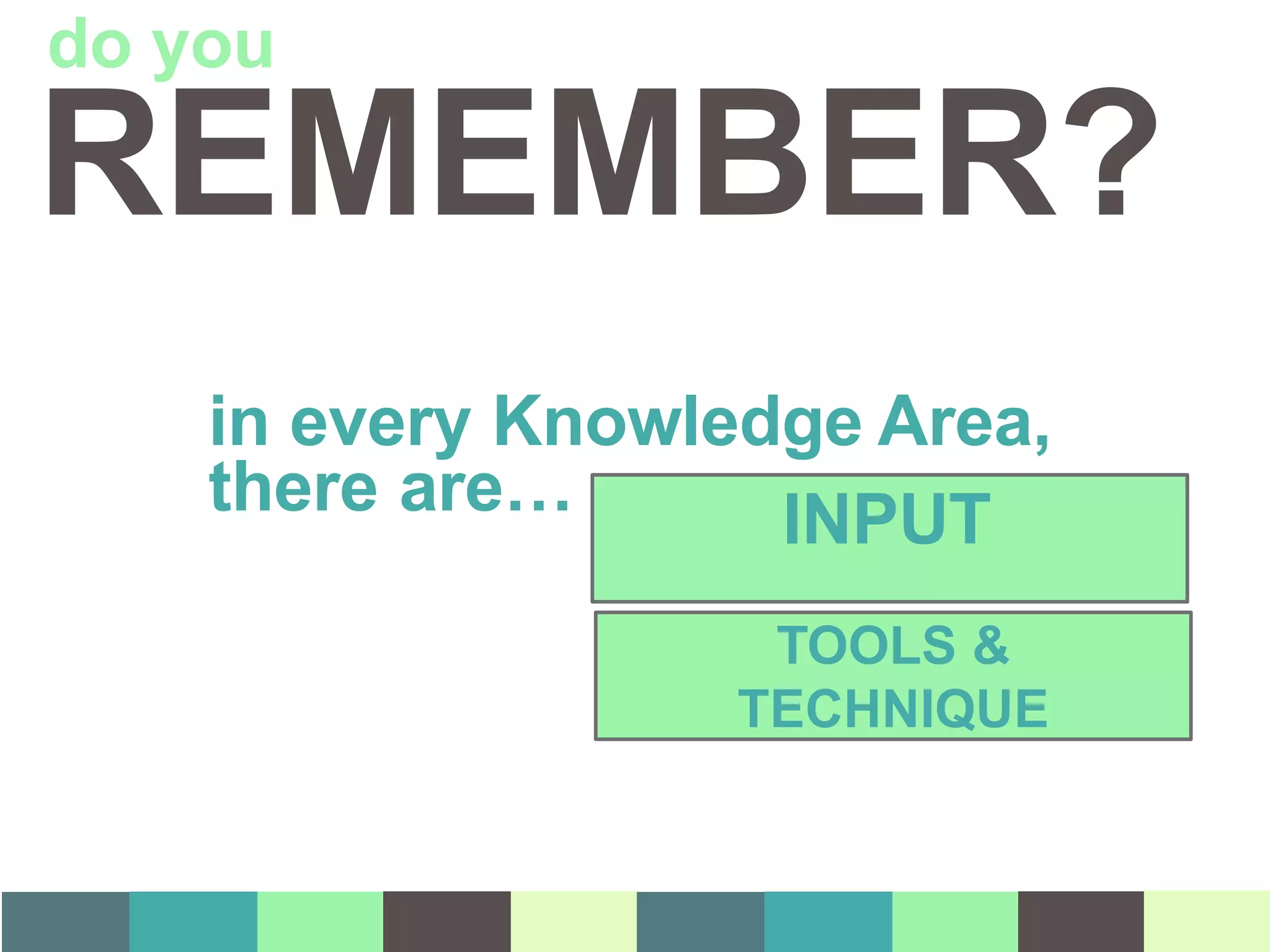 do you
REMEMBER?

in every Knowledge Area, there are…

INPUT

TOOLS & TECHNIQUE